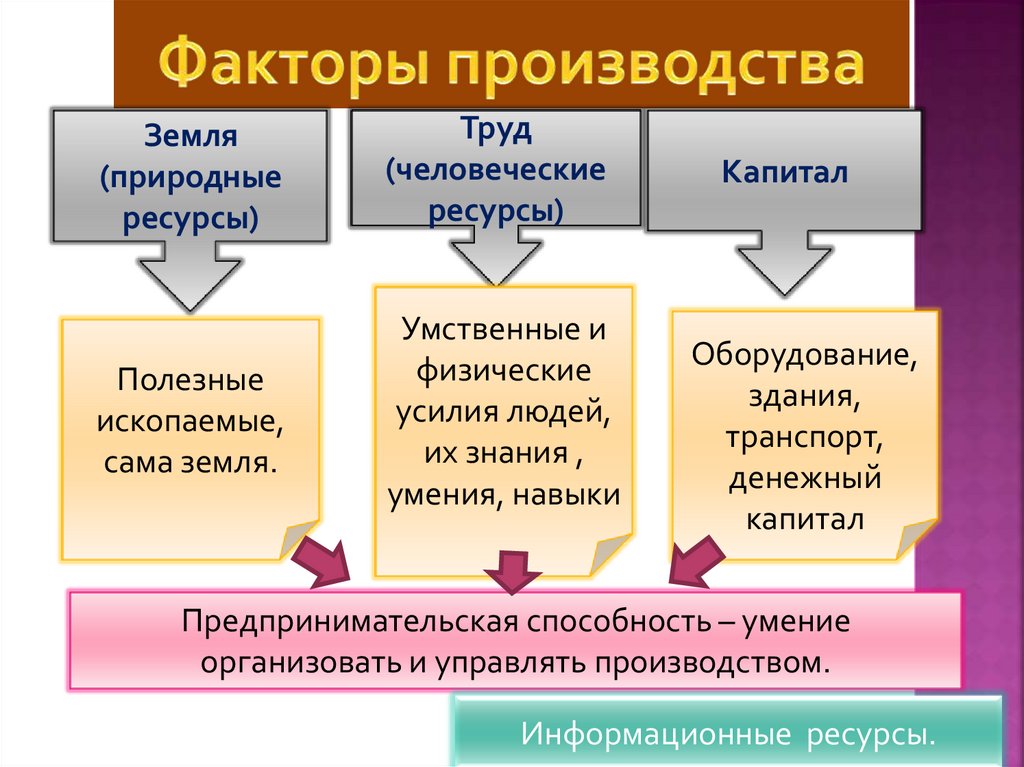 Факторы производства

Земля (природные ресурсы)

Труд (человеческие ресурсы)

Капитал

Полезные ископаемые, сама земля.

Умственные и физические усилия людей, их знания , умения, навыки

Оборудование, здания, транспорт, денежный капитал

Предпринимательская способность – умение организовать и управлять производством.

Информационные ресурсы.